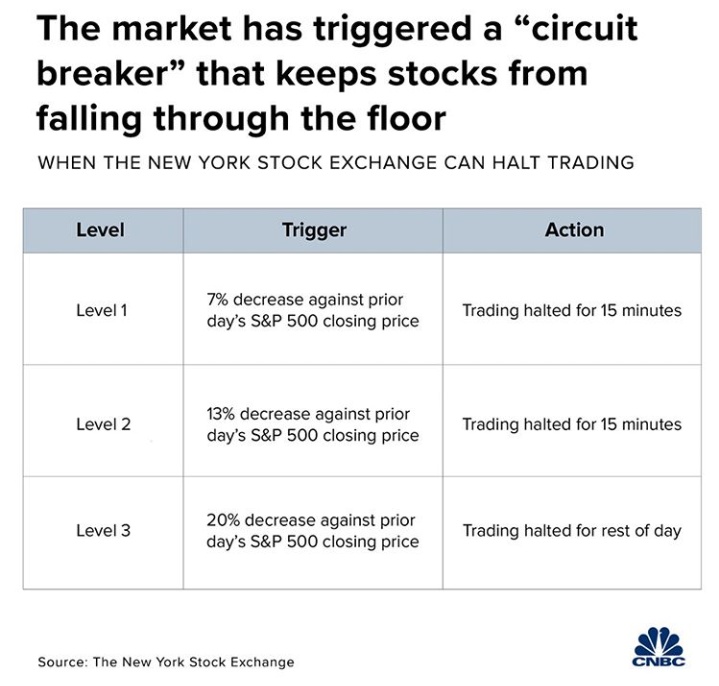 The market has triggered a “circuit breaker” that keeps stocks from falling through the floor

WHEN THE NEW YORK STOCK EXCHANGE CAN HALT TRADING

| Level | Trigger | Action |
|---|---|---|
| Level 1 | 7% decrease against prior day’s S&P 500 closing price | Trading halted for 15 minutes |
| Level 2 | 13% decrease against prior day’s S&P 500 closing price | Trading halted for 15 minutes |
| Level 3 | 20% decrease against prior day’s S&P 500 closing price | Trading halted for rest of day |

Source: The New York Stock Exchange

CNBC